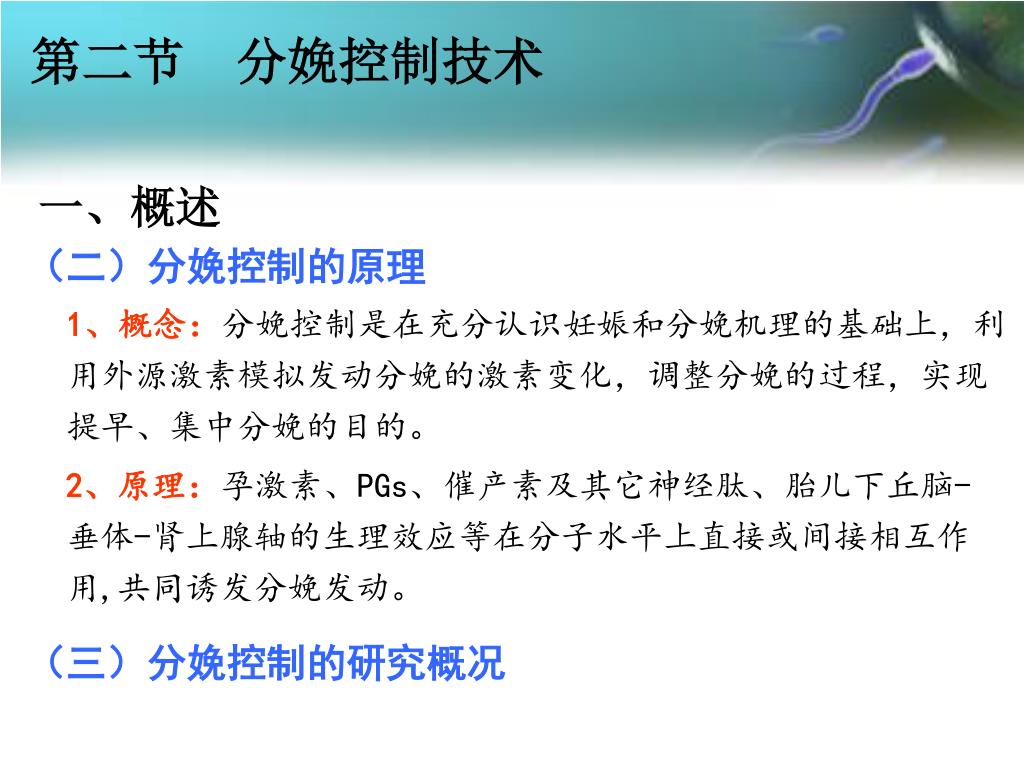 第二节　分娩控制技术

一、概述

（二）分娩控制的原理

1、概念：分娩控制是在充分认识妊娠和分娩机理的基础上，利用外源激素模拟发动分娩的激素变化，调整分娩的过程，实现提早、集中分娩的目的。

2、原理：孕激素、PGs、催产素及其它神经肽、胎儿下丘脑-垂体-肾上腺轴的生理效应等在分子水平上直接或间接相互作用,共同诱发分娩发动。

（三）分娩控制的研究概况